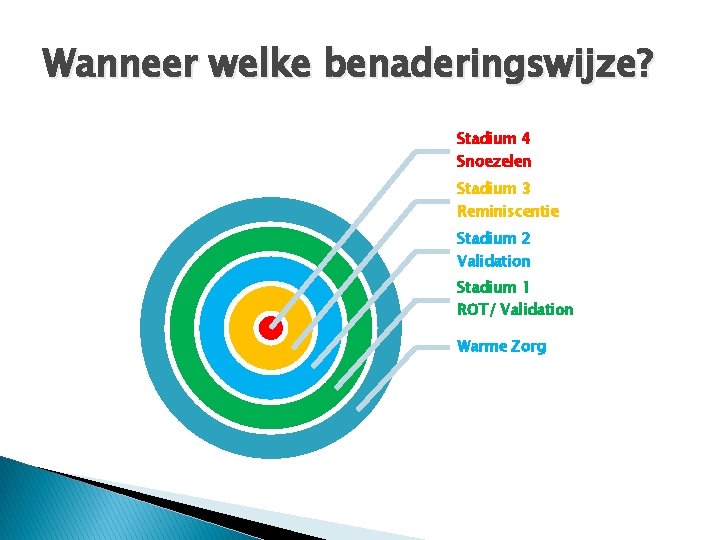 Wanneer welke benaderingswijze?

Stadium 4
Snoezelen

Stadium 3
Reminiscentie

Stadium 2
Validation

Stadium 1
ROT/ Validation

Warme Zorg